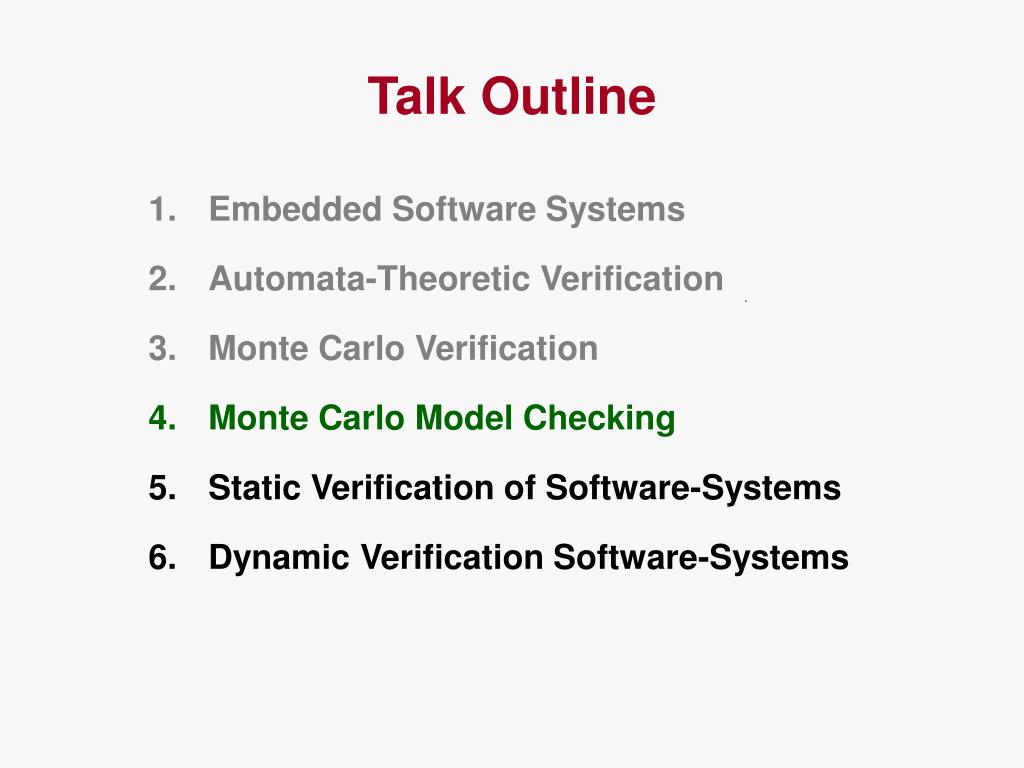 Talk Outline

1. Embedded Software Systems
2. Automata-Theoretic Verification
3. Monte Carlo Verification
4. Monte Carlo Model Checking
5. Static Verification of Software-Systems
6. Dynamic Verification Software-Systems